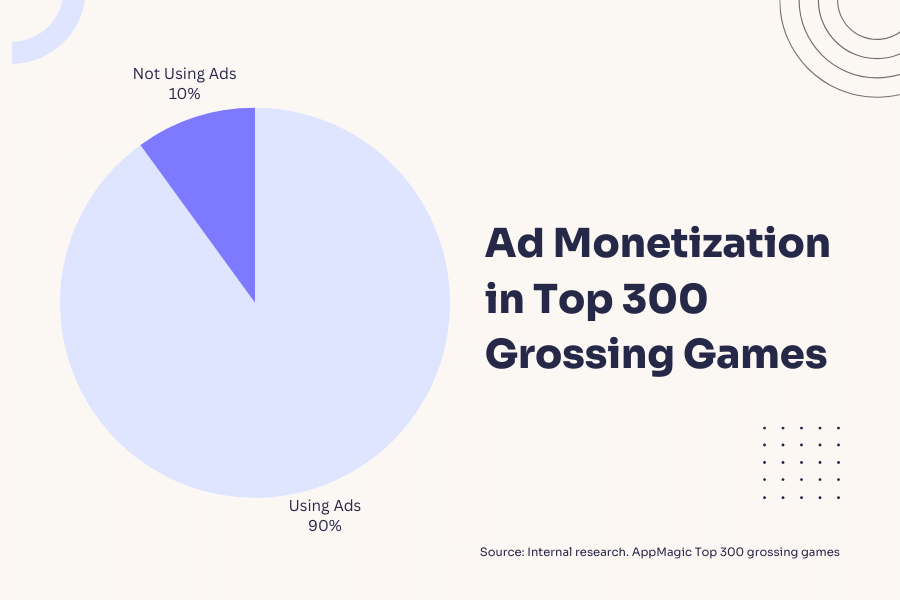 Not Using Ads
10%

Using Ads
90%

Ad Monetization in Top 300 Grossing Games

Source: Internal research. AppMagic Top 300 grossing games